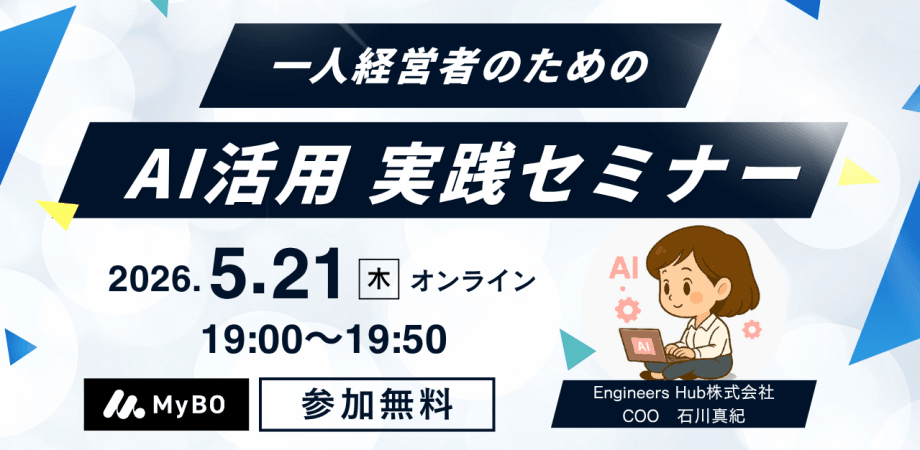 一人経営者のための

AI活用 実践セミナー

2026. 5.21 木 オンライン

19:00〜19:50

MyBO

参加無料

AI

AI

Engineers Hub株式会社
COO 石川真紀